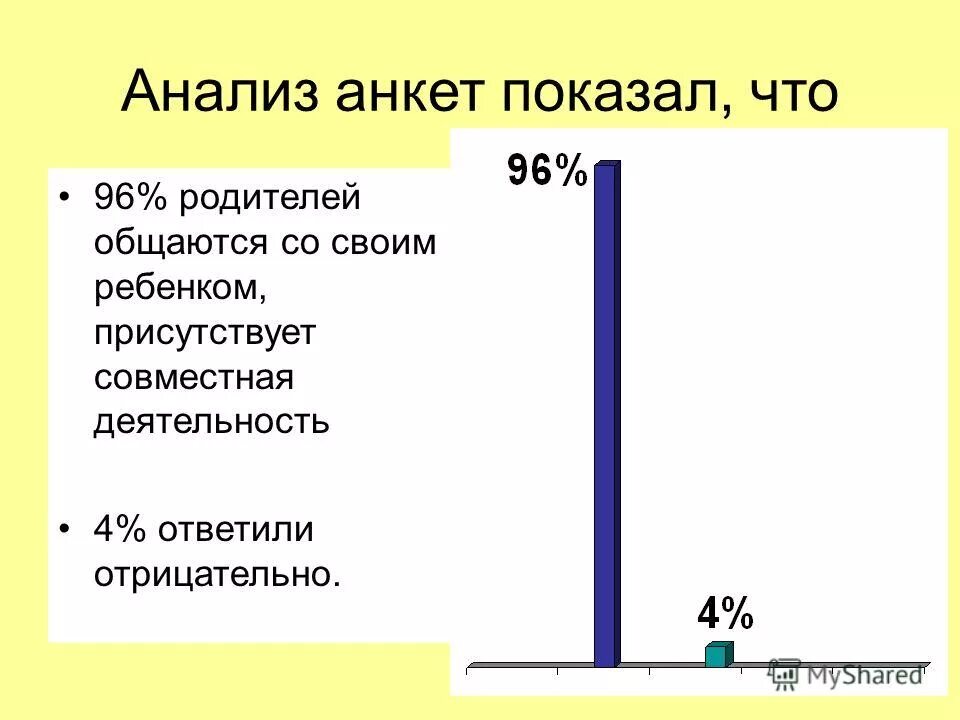 Анализ анкет показал, что

• 96% родителей общаются со своим ребенком, присутствует совместная деятельность

• 4% ответили отрицательно.

96%

4%

MyShared